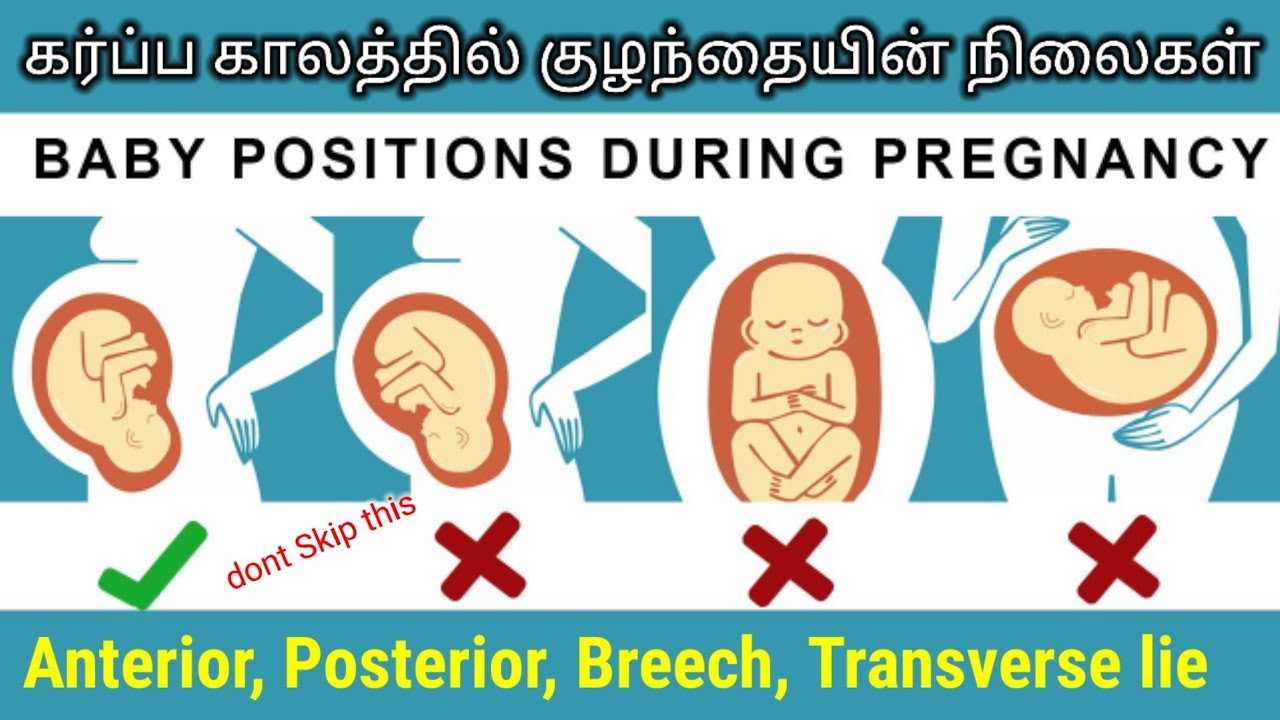 கர்ப்ப காலத்தில் குழந்தையின் நிலைகள்

BABY POSITIONS DURING PREGNANCY

dont Skip this

Anterior, Posterior, Breech, Transverse lie